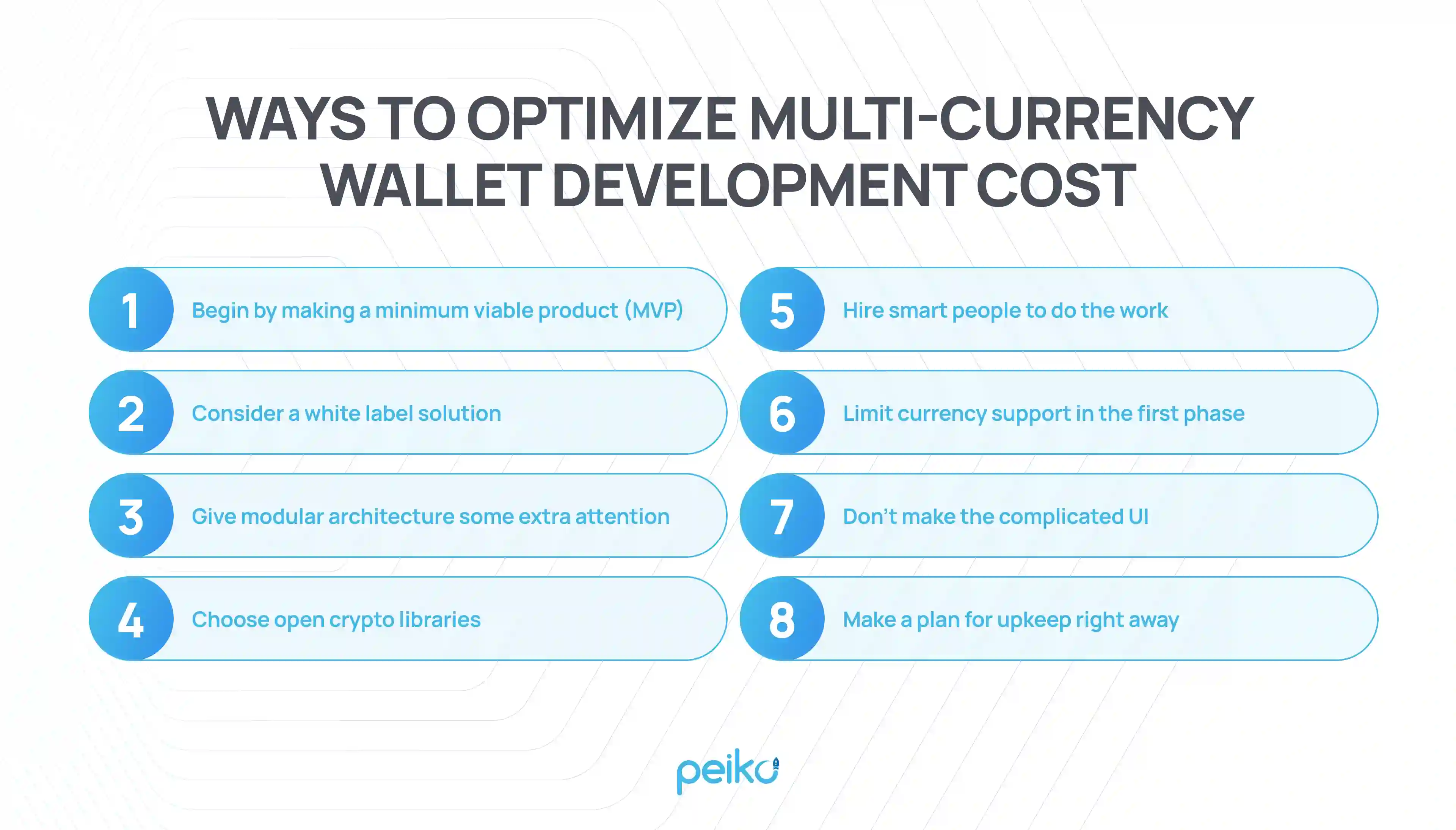 WAYS TO OPTIMIZE MULTI-CURRENCY WALLET DEVELOPMENT COST

1 Begin by making a minimum viable product (MVP)

2 Consider a white label solution

3 Give modular architecture some extra attention

4 Choose open crypto libraries

5 Hire smart people to do the work

6 Limit currency support in the first phase

7 Don't make the complicated UI

8 Make a plan for upkeep right away

peiko